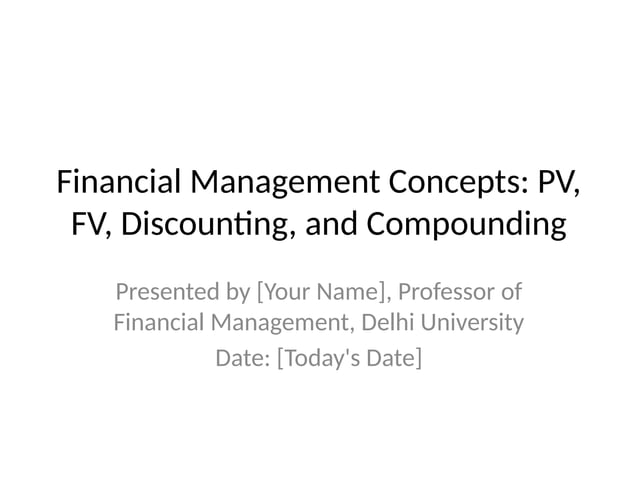 Financial Management Concepts: PV, FV, Discounting, and Compounding

Presented by [Your Name], Professor of Financial Management, Delhi University

Date: [Today's Date]